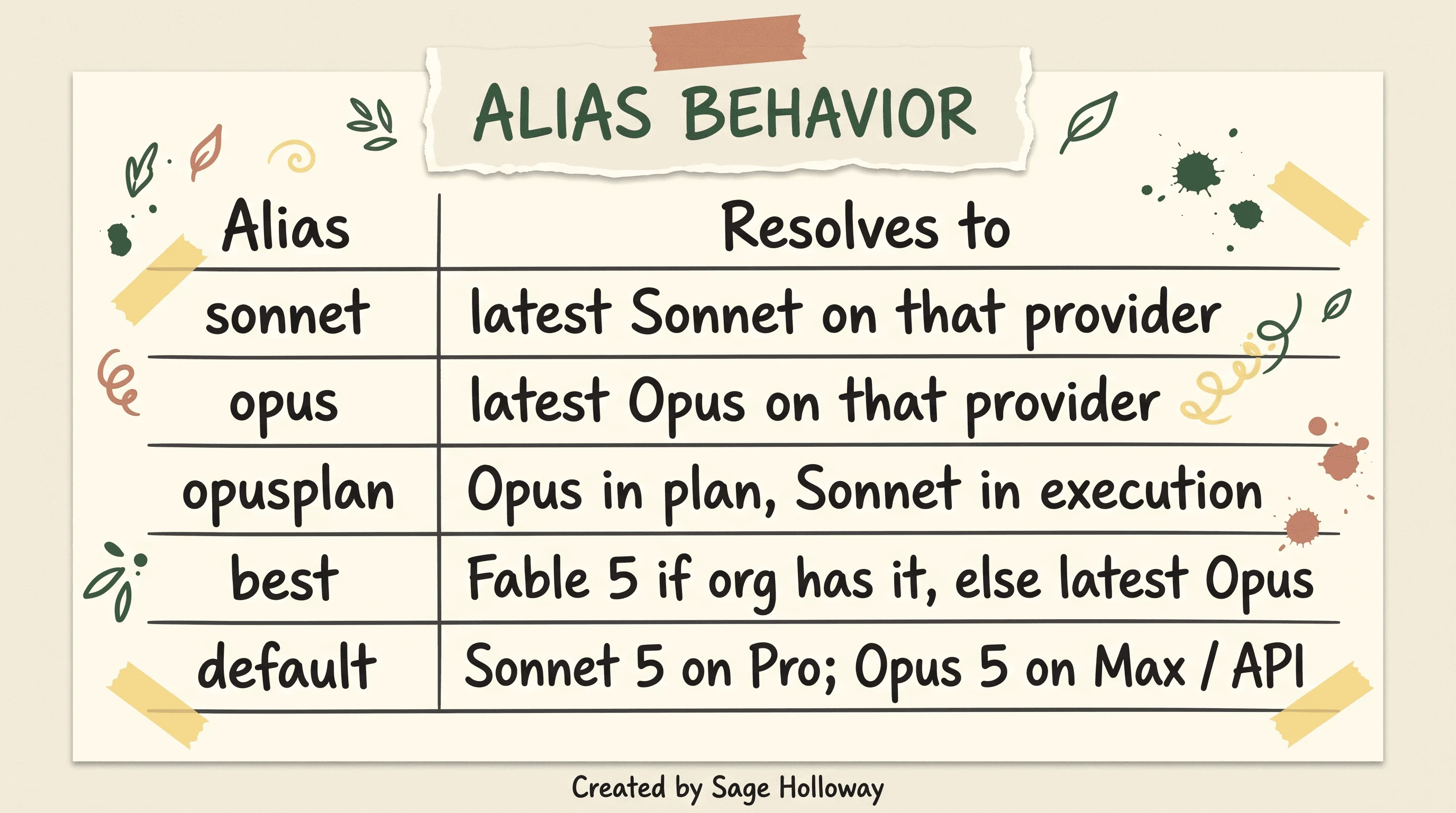 ALIAS BEHAVIOR

| Alias | Resolves to |
|---|---|
| sonnet | latest Sonnet on that provider |
| opus | latest Opus on that provider |
| opusplan | Opus in plan, Sonnet in execution |
| best | Fable 5 if org has it, else latest Opus |
| default | Sonnet 5 on Pro; Opus 5 on Max / API |

Created by Sage Holloway